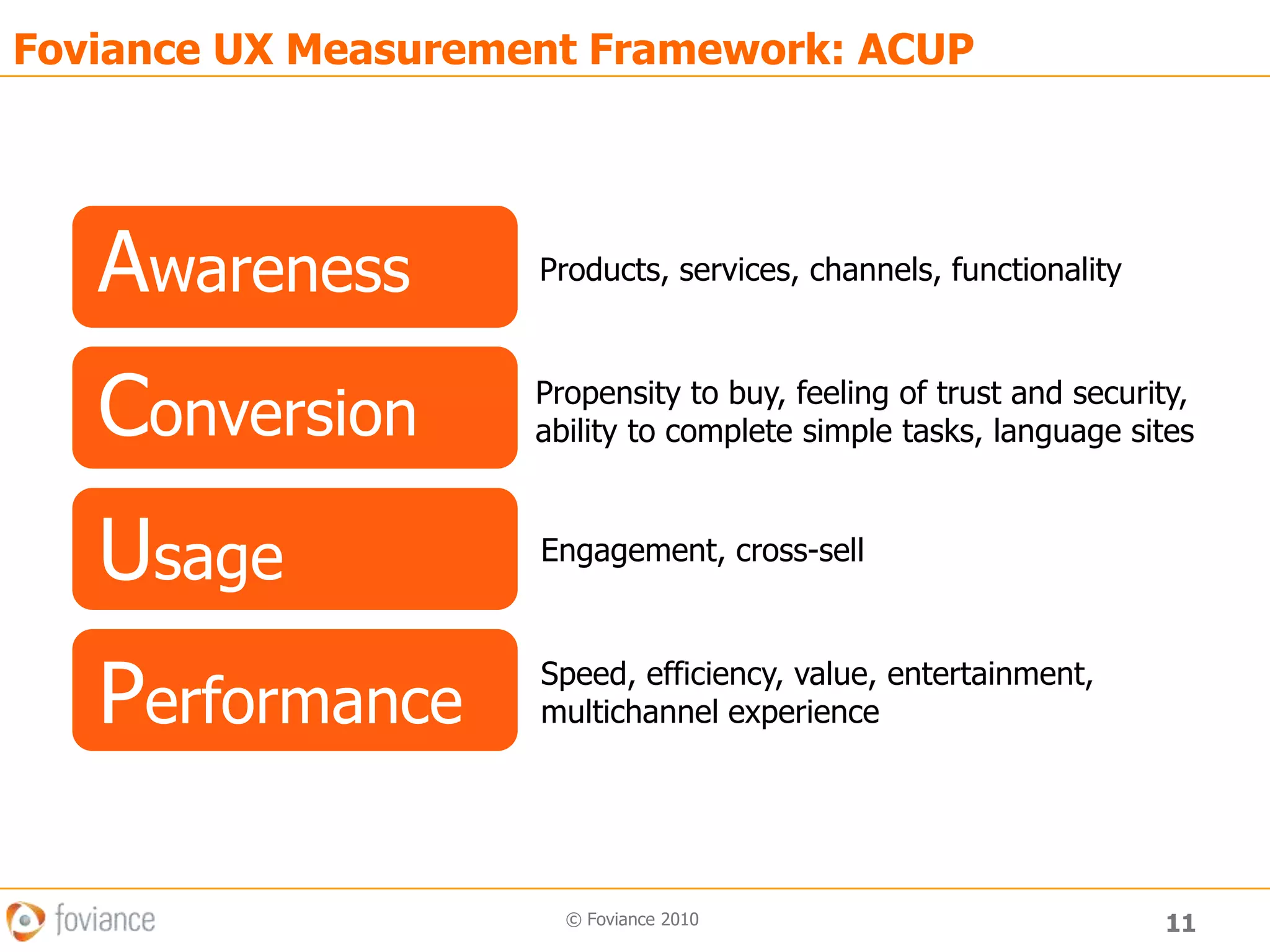 Foviance UX Measurement Framework: ACUP

Awareness

Products, services, channels, functionality

Conversion

Propensity to buy, feeling of trust and security, ability to complete simple tasks, language sites

Usage

Engagement, cross-sell

Performance

Speed, efficiency, value, entertainment, multichannel experience

foviance

© Foviance 2010

11